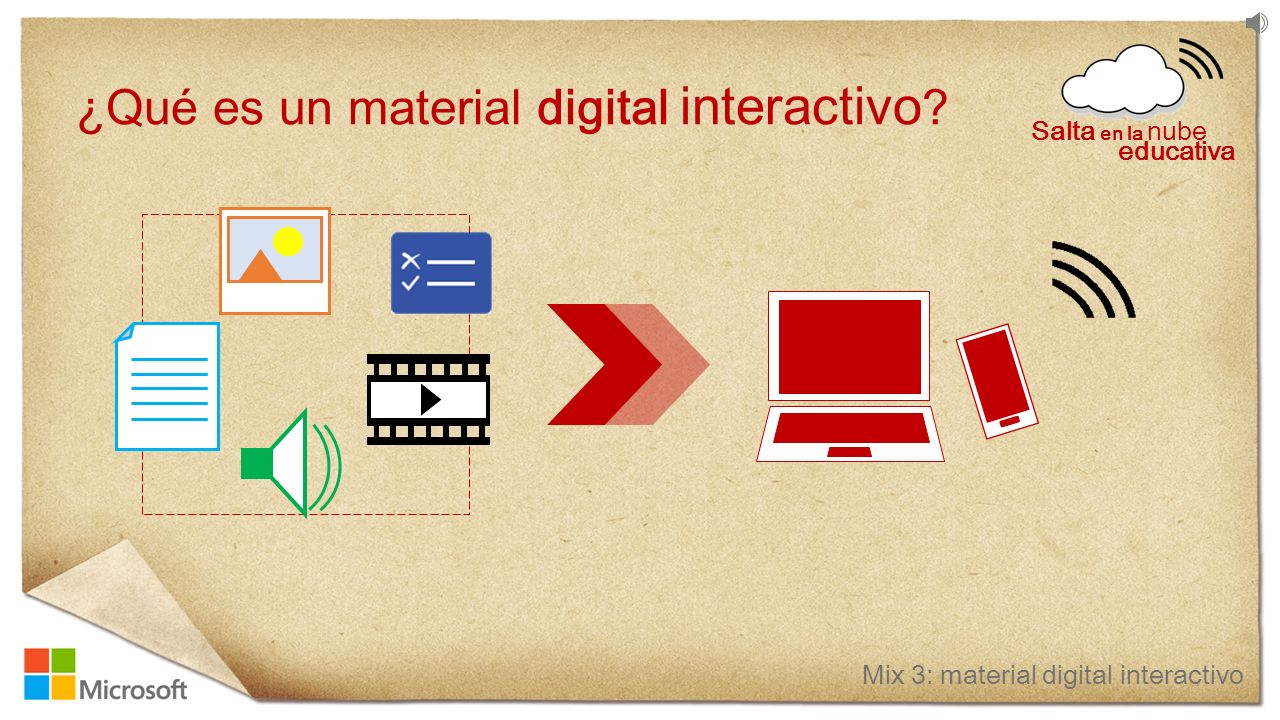 ¿Qué es un material digital interactivo?

Salta en la nube educativa

Microsoft

Mix 3: material digital interactivo